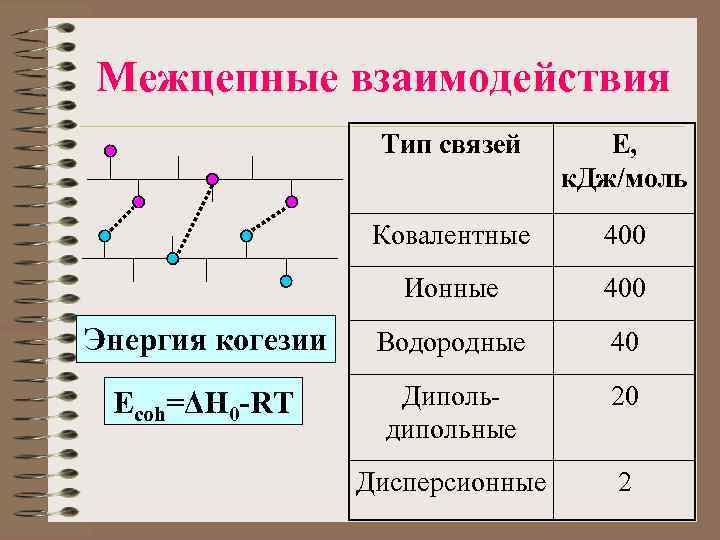 Межцепные взаимодействия

Энергия когезии

$E_{coh}=\Delta H_0-RT$

| Тип связей | E, кДж/моль |
|---|---|
| Ковалентные | 400 |
| Ионные | 400 |
| Водородные | 40 |
| Диполь-дипольные | 20 |
| Дисперсионные | 2 |